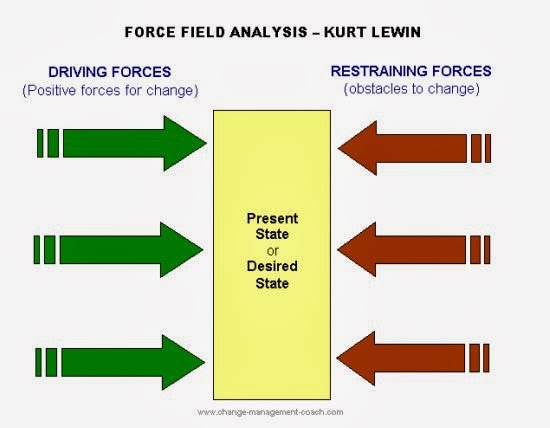 FORCE FIELD ANALYSIS – KURT LEWIN

DRIVING FORCES
(Positive forces for change)

RESTRAINING FORCES
(obstacles to change)

Present State or Desired State

www.change-management-coach.com